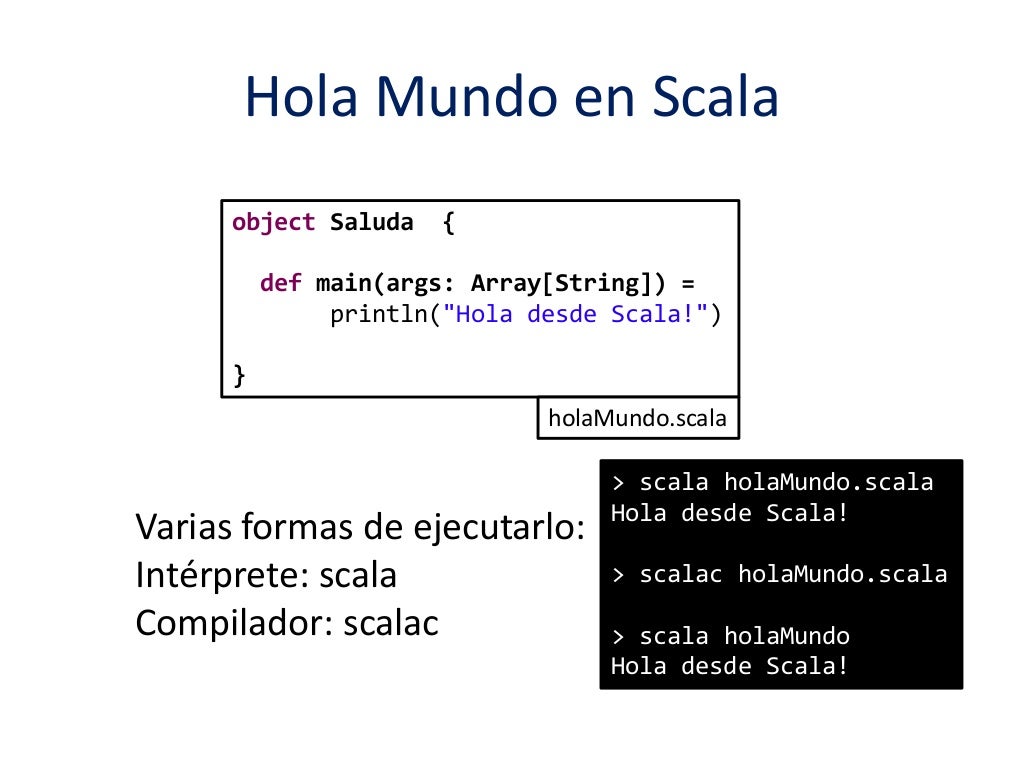 Hola Mundo en Scala

object Saluda {

  def main(args: Array[String]) =
       println("Hola desde Scala!")

}

holaMundo.scala

Varias formas de ejecutarlo:
Intérprete: scala
Compilador: scalac

> scala holaMundo.scala
Hola desde Scala!

> scalac holaMundo.scala

> scala holaMundo
Hola desde Scala!